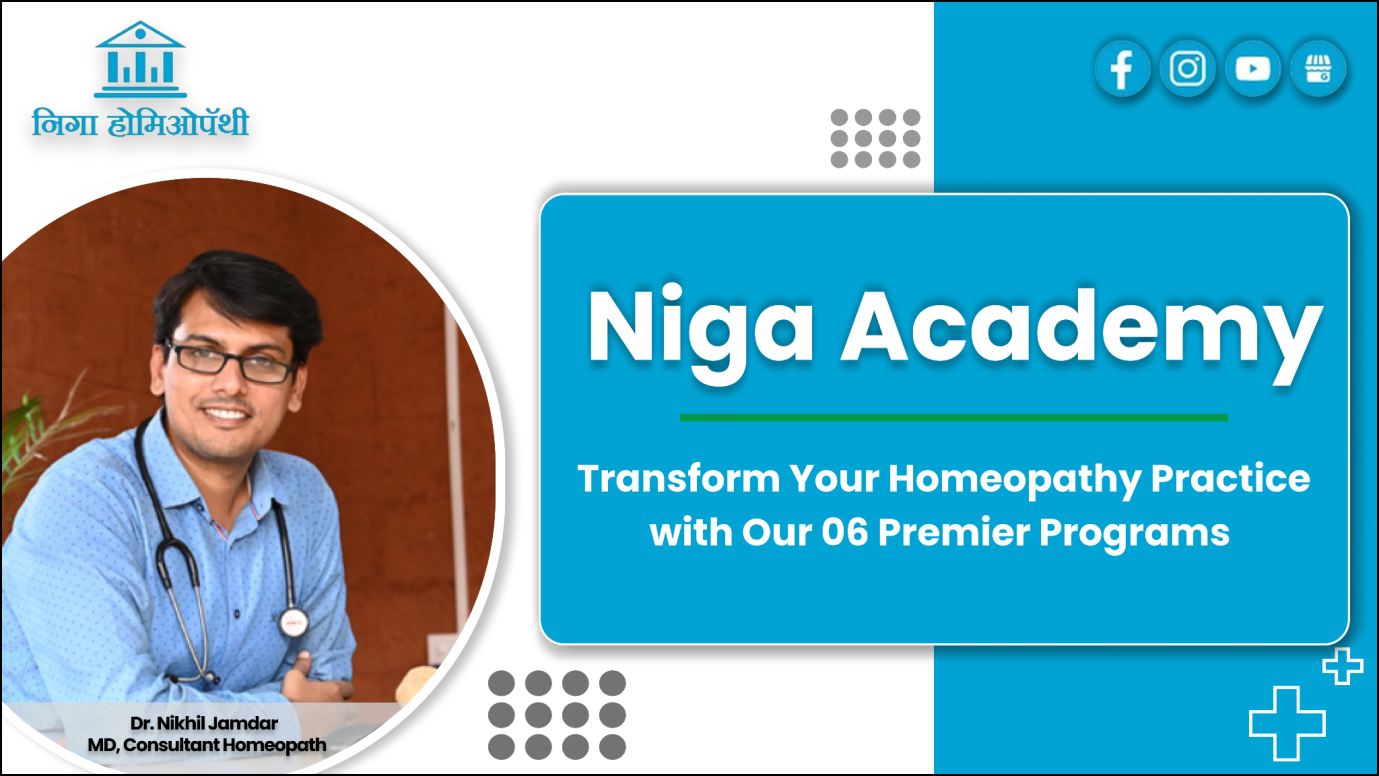 निगा होमिओपॅथी

Niga Academy

Transform Your Homeopathy Practice with Our 06 Premier Programs

Dr. Nikhil Jamdar
MD, Consultant Homeopath